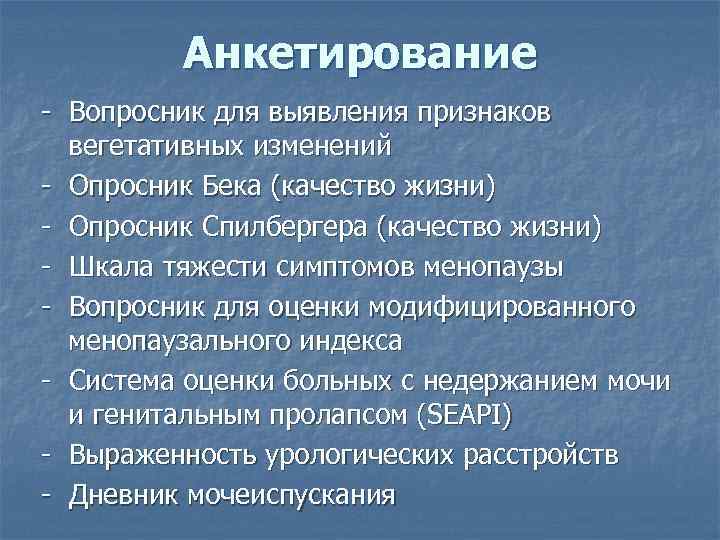 Анкетирование

- Вопросник для выявления признаков вегетативных изменений
- Опросник Бека (качество жизни)
- Опросник Спилбергера (качество жизни)
- Шкала тяжести симптомов менопаузы
- Вопросник для оценки модифицированного менопаузального индекса
- Система оценки больных с недержанием мочи и генитальным пролапсом (SEAPI)
- Выраженность урологических расстройств
- Дневник мочеиспускания